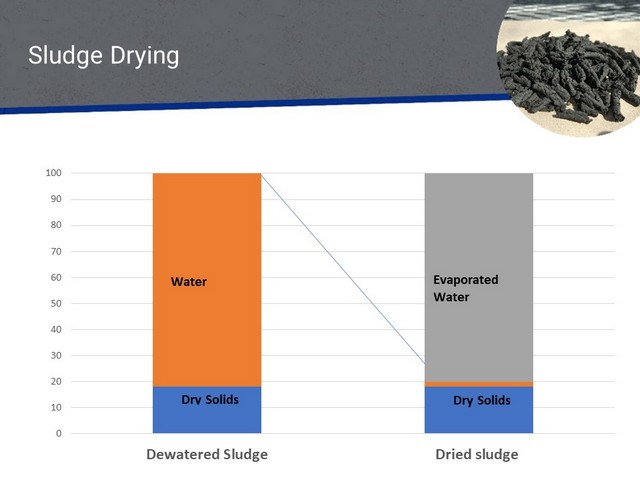 Sludge Drying

100
90
80
70
60
50
40
30
20
10
0

Water

Dry Solids

Evaporated Water

Dry Solids

Dewatered Sludge

Dried sludge